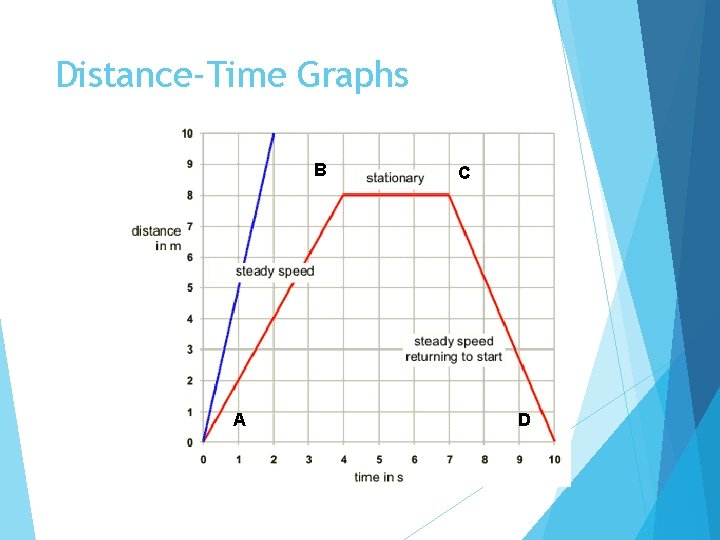 Distance-Time Graphs

10
9
8
7
6
5
4
3
2
1
0

distance in m

B

stationary

C

steady speed

steady speed returning to start

A

D

0 1 2 3 4 5 6 7 8 9 10

time in s